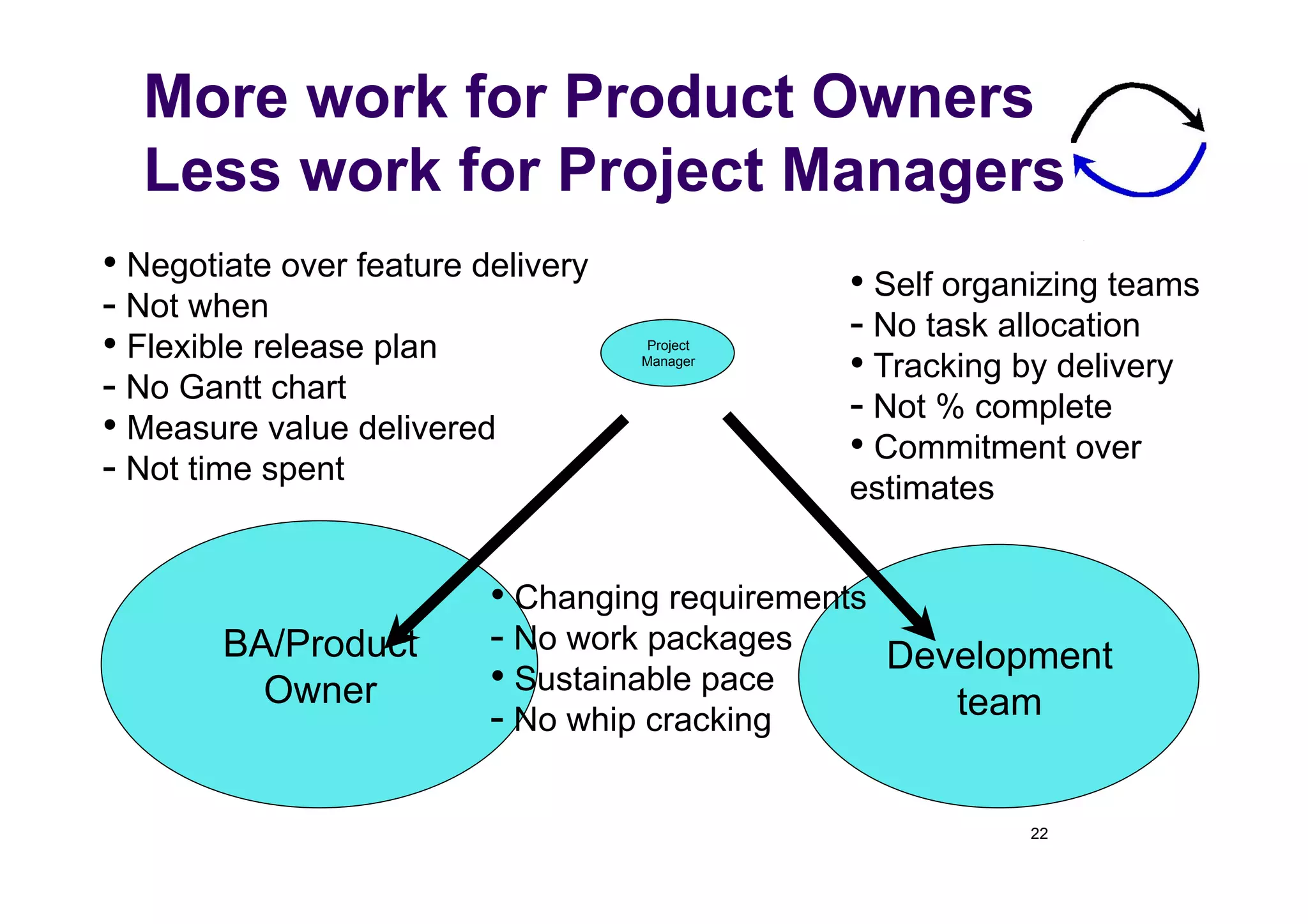 More work for Product Owners
Less work for Project Managers

• Negotiate over feature delivery
- Not when
• Flexible release plan
- No Gantt chart
• Measure value delivered
- Not time spent

Project Manager

• Self organizing teams
- No task allocation
• Tracking by delivery
- Not % complete
• Commitment over estimates

BA/Product Owner

• Changing requirements
- No work packages
• Sustainable pace
- No whip cracking

Development team

22